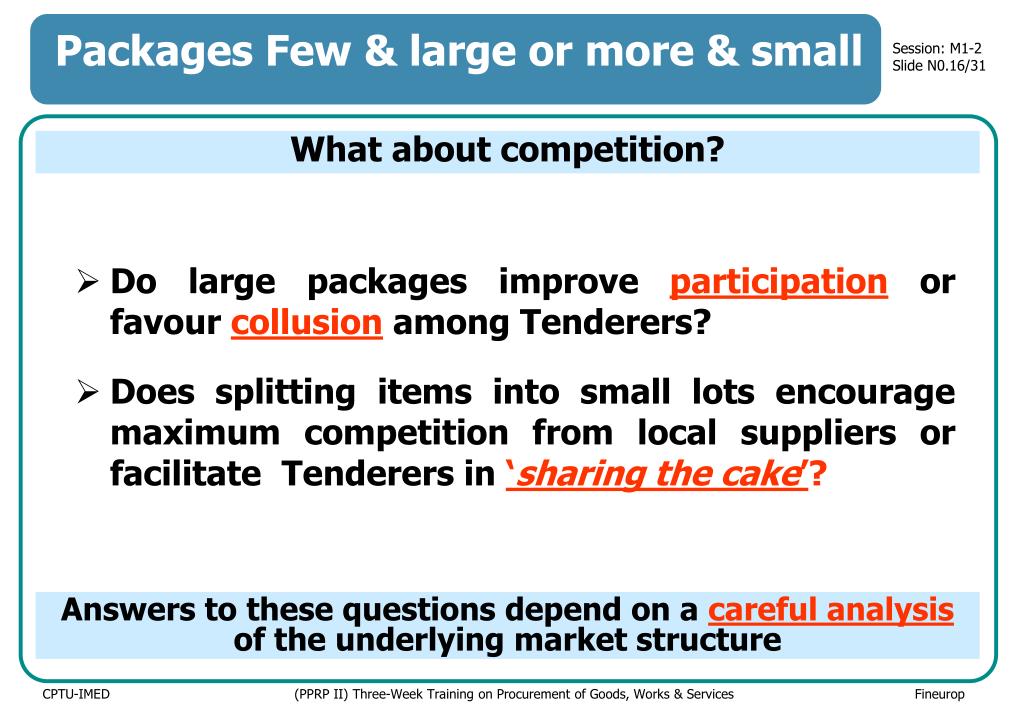 Packages Few & large or more & small

Session: M1-2
Slide N0.16/31

What about competition?

➢ Do large packages improve participation or favour collusion among Tenderers?

➢ Does splitting items into small lots encourage maximum competition from local suppliers or facilitate Tenderers in 'sharing the cake'?

Answers to these questions depend on a careful analysis of the underlying market structure

CPTU-IMED

(PPRP II) Three-Week Training on Procurement of Goods, Works & Services

Fineurop